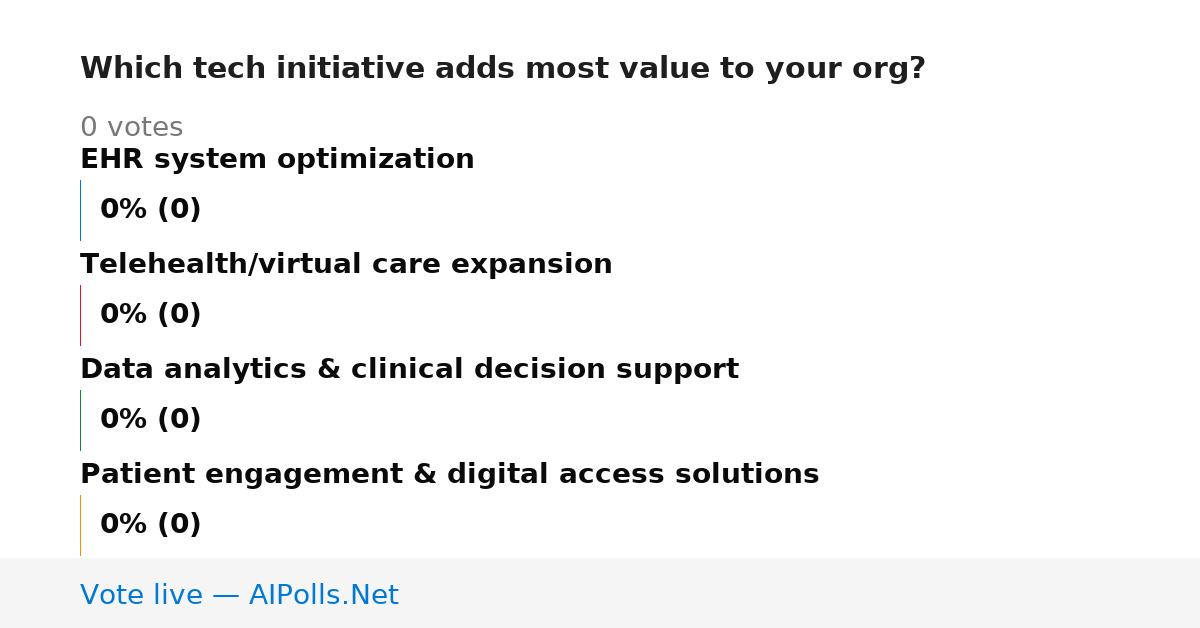 Which tech initiative adds most value to your org?

0 votes

EHR system optimization

0% (0)

Telehealth/virtual care expansion

0% (0)

Data analytics & clinical decision support

0% (0)

Patient engagement & digital access solutions

0% (0)

Vote live — AIPolls.Net